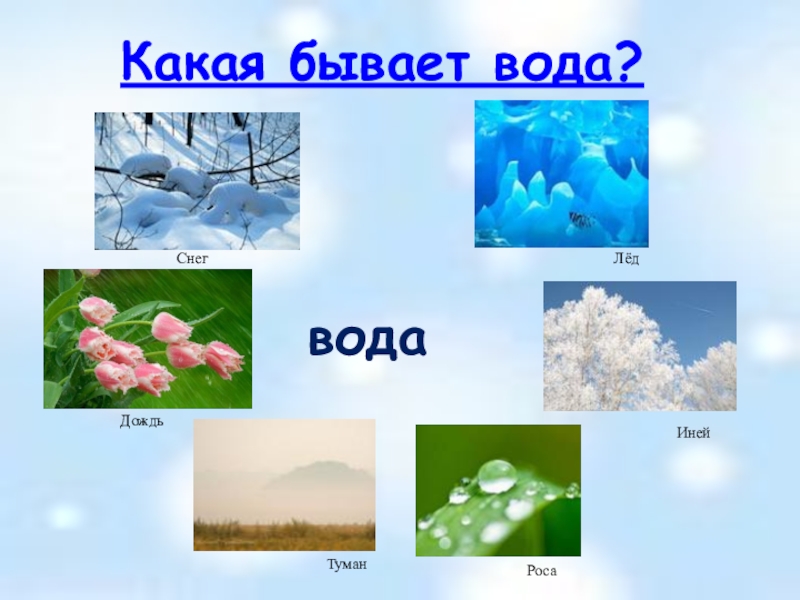 Какая бывает вода?

Снег

Лёд

вода

Дождь

Иней

Туман

Роса